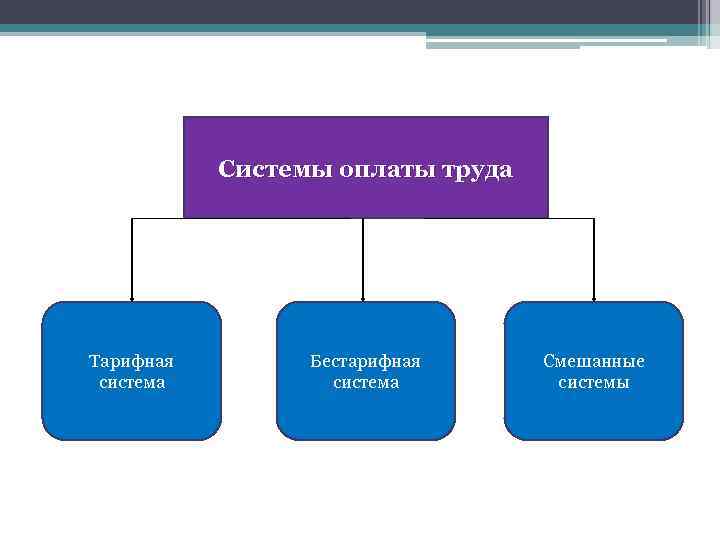 Системы оплаты труда

Тарифная система

Бестарифная система

Смешанные системы